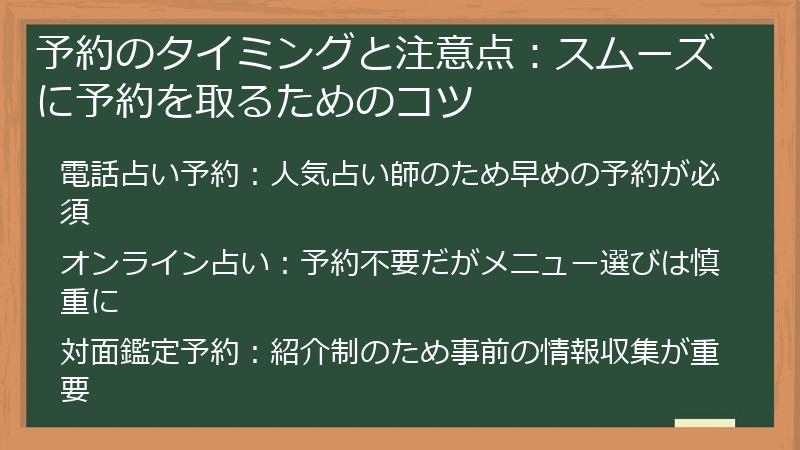 予約のタイミングと注意点：スムーズに予約を取るためのコツ

電話占い予約：人気占い師のため早めの予約が必須

オンライン占い：予約不要だがメニュー選びは慎重に

対面鑑定予約：紹介制のため事前の情報収集が重要